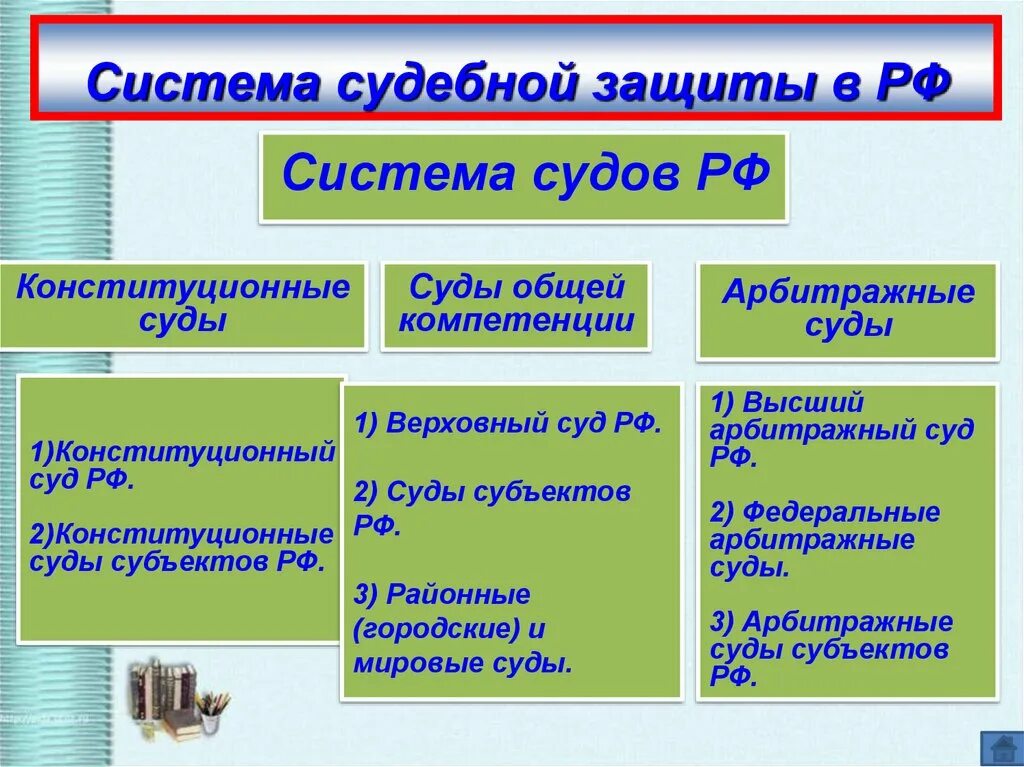 Система судебной защиты в РФ

Система судов РФ

Конституционные суды

1)Конституционный суд РФ.

2)Конституционные суды субъектов РФ.

Суды общей компетенции

1) Верховный суд РФ.

2) Суды субъектов РФ.

3) Районные (городские) и мировые суды.

Арбитражные суды

1) Высший арбитражный суд РФ.

2) Федеральные арбитражные суды.

3) Арбитражные суды субъектов РФ.